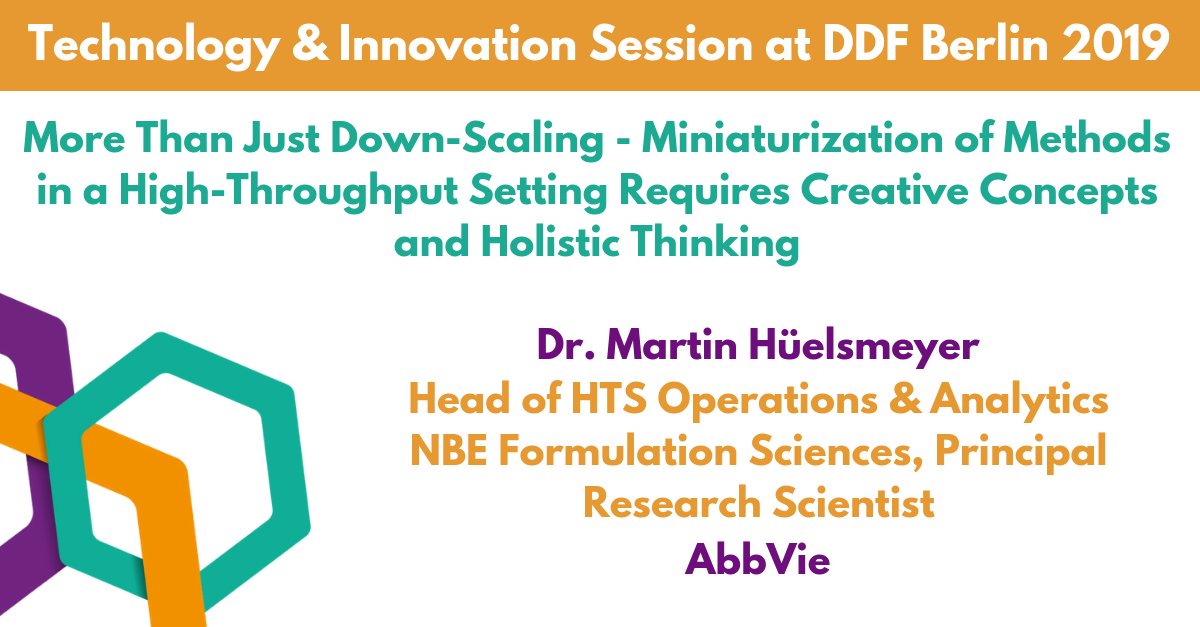 Technology & Innovation Session at DDF Berlin 2019

More Than Just Down-Scaling - Miniaturization of Methods in a High-Throughput Setting Requires Creative Concepts and Holistic Thinking

Dr. Martin Hüelsmeyer
Head of HTS Operations & Analytics
NBE Formulation Sciences, Principal Research Scientist
AbbVie